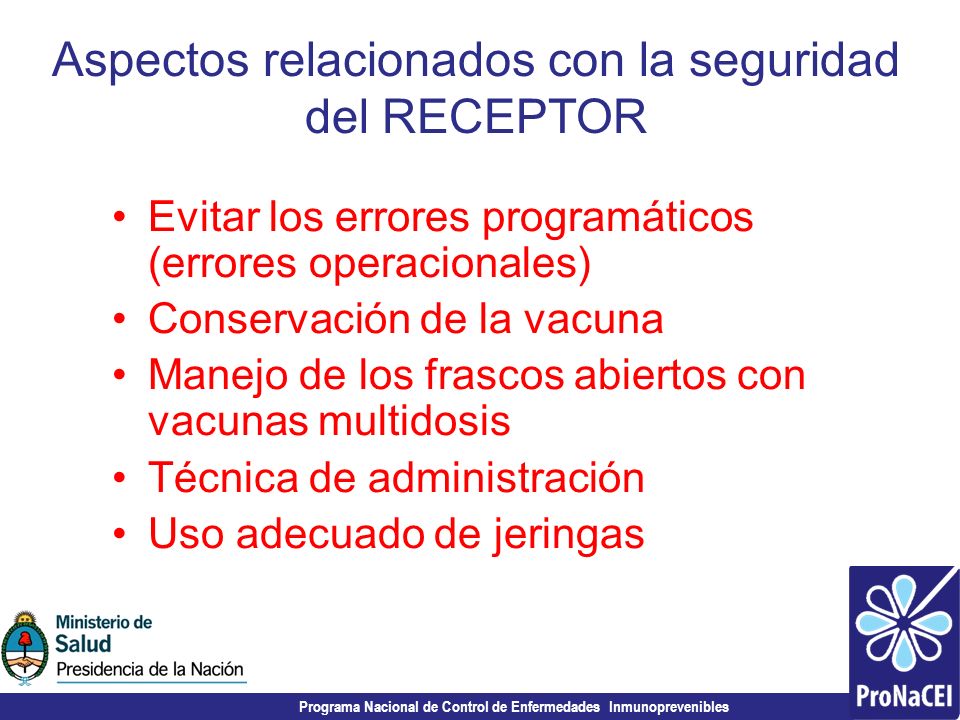 Aspectos relacionados con la seguridad del RECEPTOR

• Evitar los errores programáticos (errores operacionales)
• Conservación de la vacuna
• Manejo de los frascos abiertos con vacunas multidosis
• Técnica de administración
• Uso adecuado de jeringas

Ministerio de Salud
Presidencia de la Nación

Programa Nacional de Control de Enfermedades Inmunoprevenibles

ProNaCEI